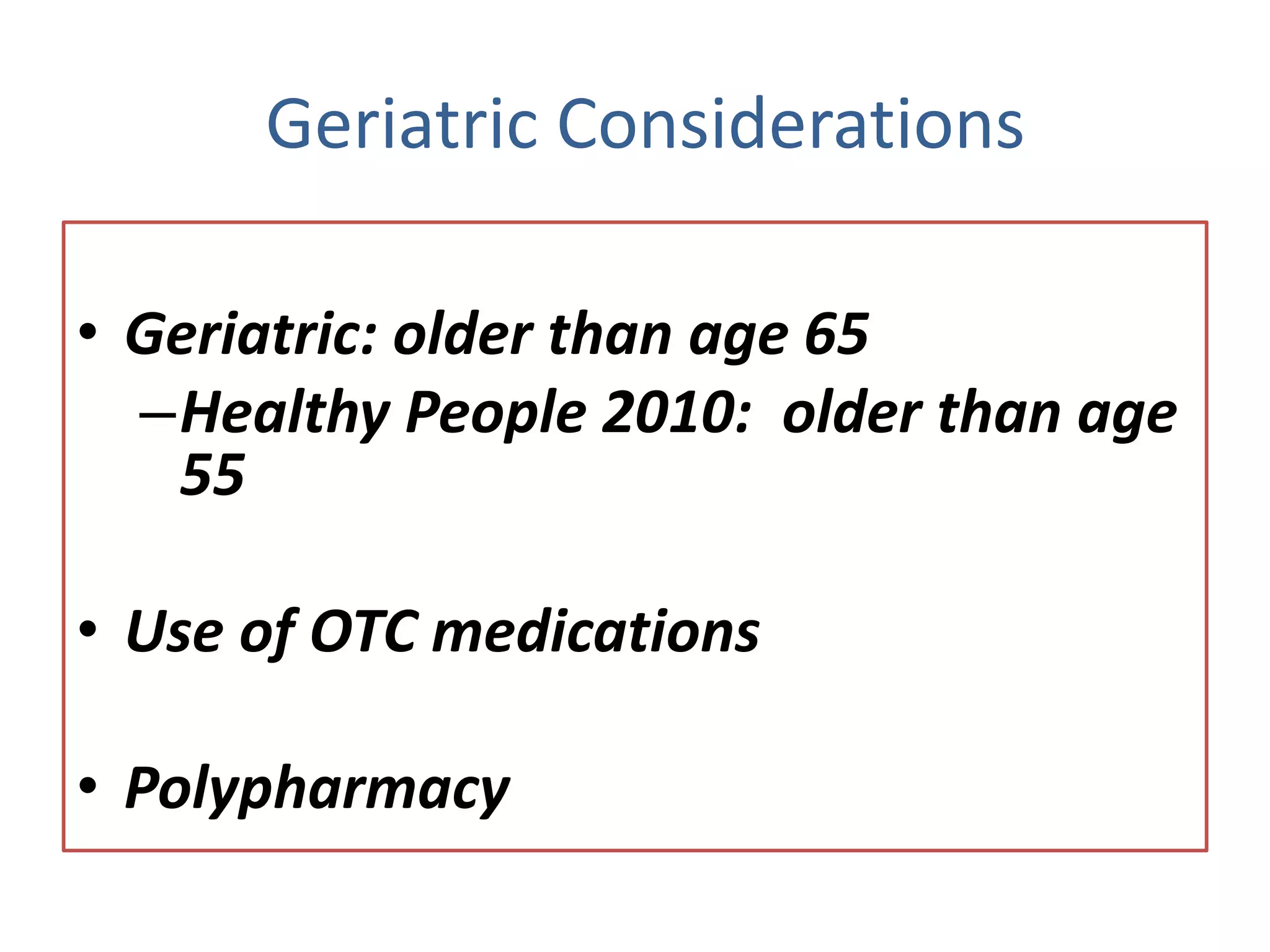 Geriatric Considerations

• Geriatric: older than age 65
– Healthy People 2010: older than age 55

• Use of OTC medications

• Polypharmacy